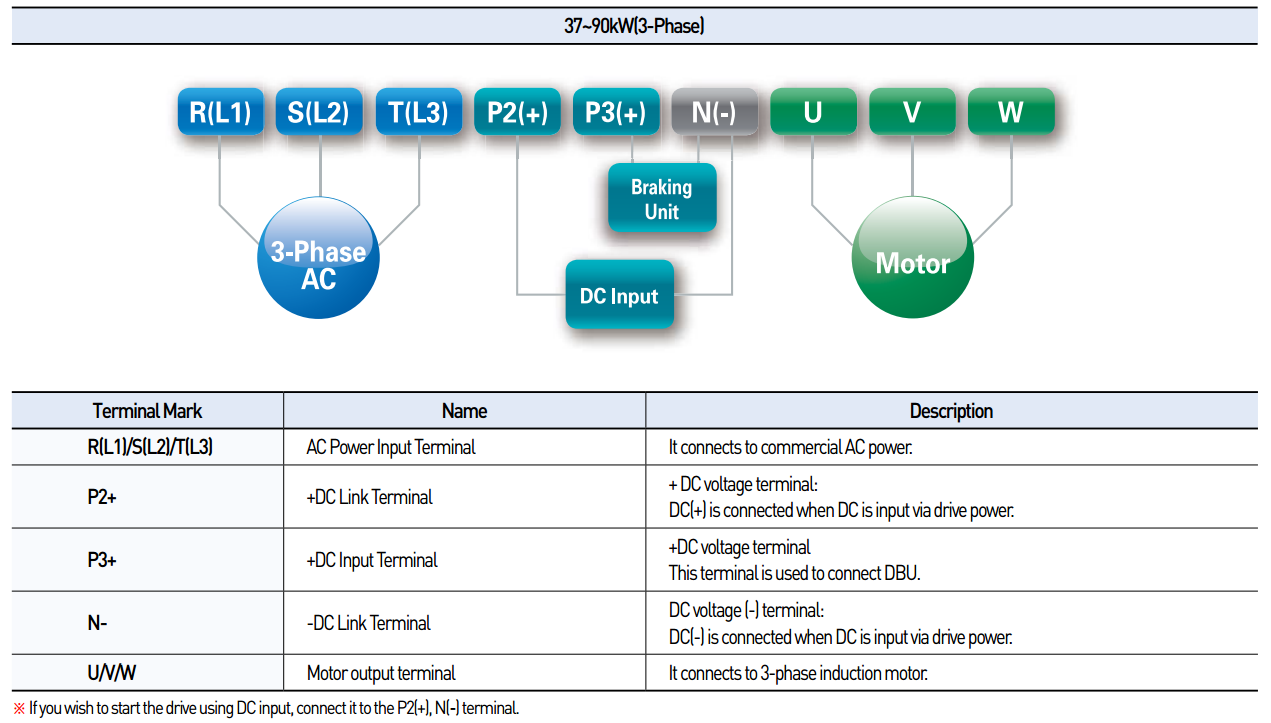 37~90kW(3-Phase)

R(L1) S(L2) T(L3) P2(+) P3(+) N(-) U V W

Braking Unit

3-Phase AC

DC Input

Motor

| Terminal Mark | Name | Description |
|---|---|---|
| R(L1)/S(L2)/T(L3) | AC Power Input Terminal | It connects to commercial AC power. |
| P2+ | +DC Link Terminal | + DC voltage terminal: DC(+) is connected when DC is input via drive power. |
| P3+ | +DC Input Terminal | +DC voltage terminal This terminal is used to connect DBU. |
| N- | -DC Link Terminal | DC voltage (-) terminal: DC(-) is connected when DC is input via drive power. |
| U/V/W | Motor output terminal | It connects to 3-phase induction motor. |

※ If you wish to start the drive using DC input, connect it to the P2(+), N(-) terminal.